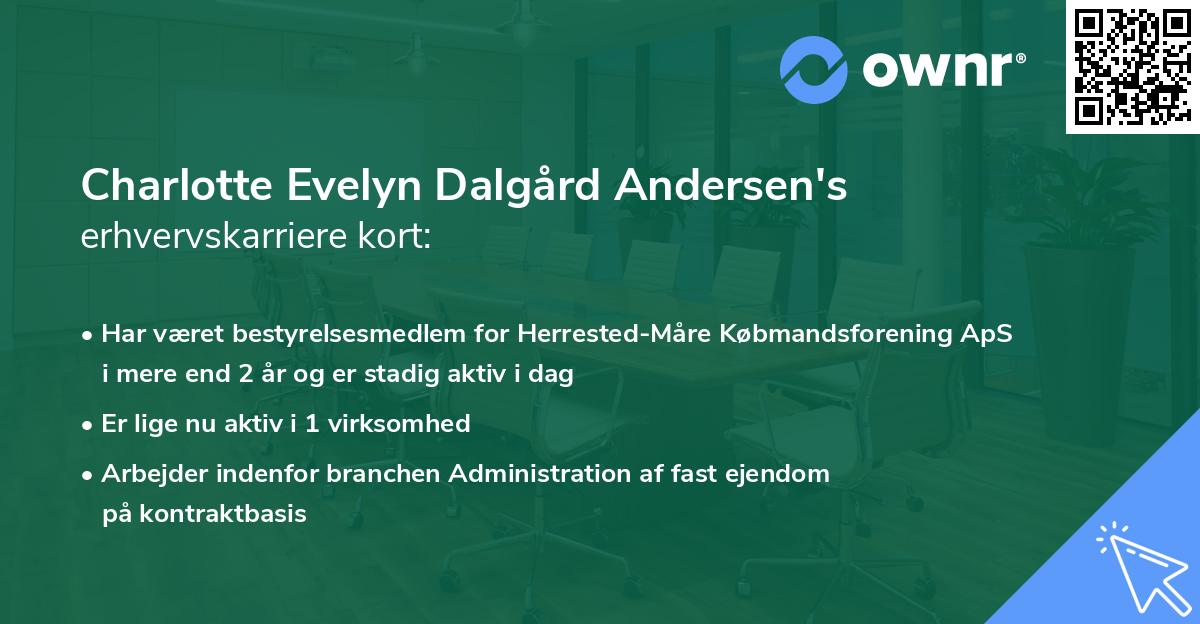 ownr®

Charlotte Evelyn Dalgård Andersen's
erhvervskarriere kort:

• Har været bestyrelsesmedlem for Herrested-Måre Købmandsforening ApS i mere end 2 år og er stadig aktiv i dag

• Er lige nu aktiv i 1 virksomhed

• Arbejder indenfor branchen Administration af fast ejendom på kontraktbasis